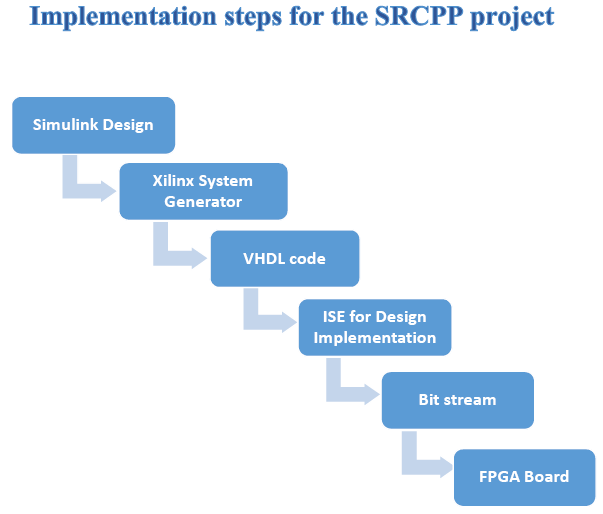 Implementation steps for the SRCPP project

Simulink Design

Xilinx System Generator

VHDL code

ISE for Design Implementation

Bit stream

FPGA Board